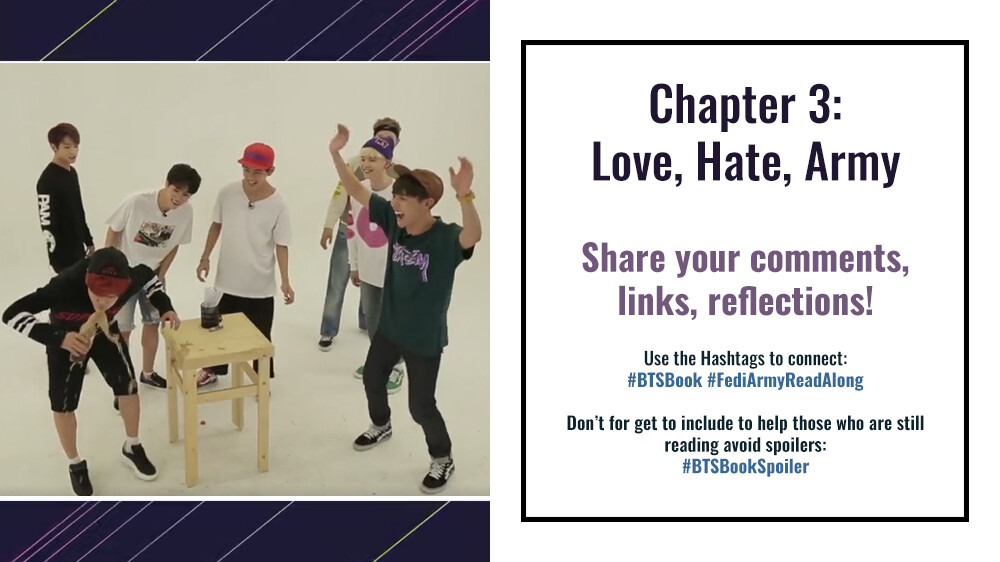 Chapter 3:
Love, Hate, Army

Share your comments, links, reflections!

Use the Hashtags to connect:
#BTSBook #FediArmyReadAlong

Don't for get to include to help those who are still reading avoid spoilers:
#BTSBookSpoiler